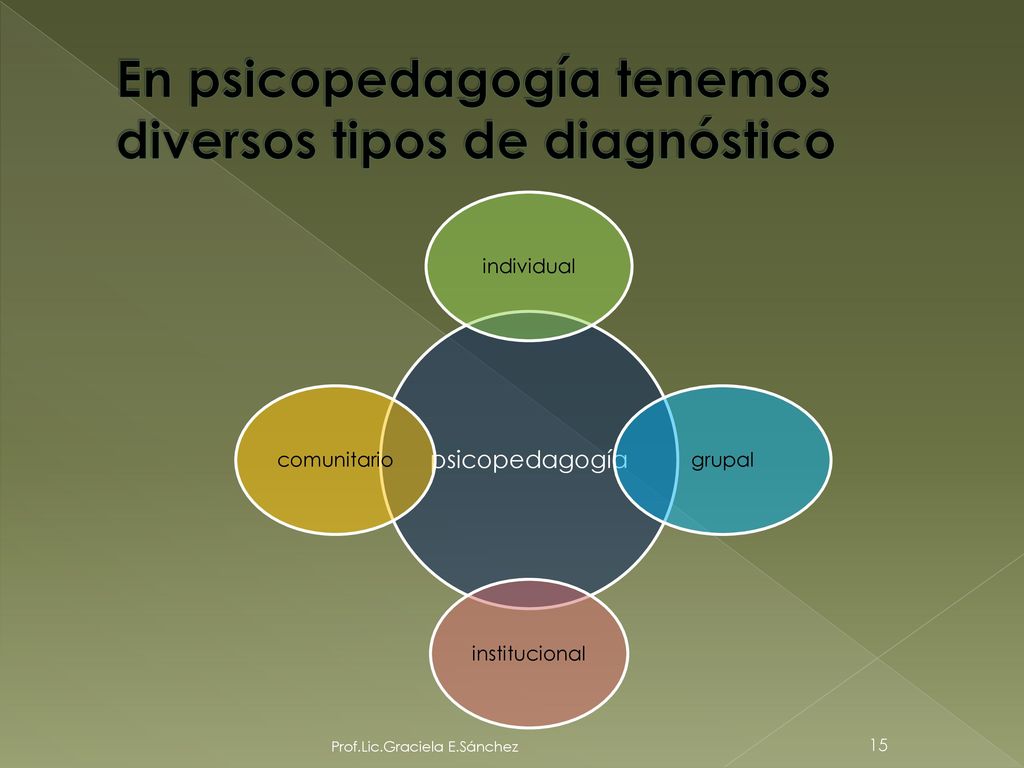 En psicopedagogía tenemos diversos tipos de diagnóstico

individual

comunitario

psicopedagogía

grupal

institucional

Prof.Lic.Graciela E.Sánchez

15